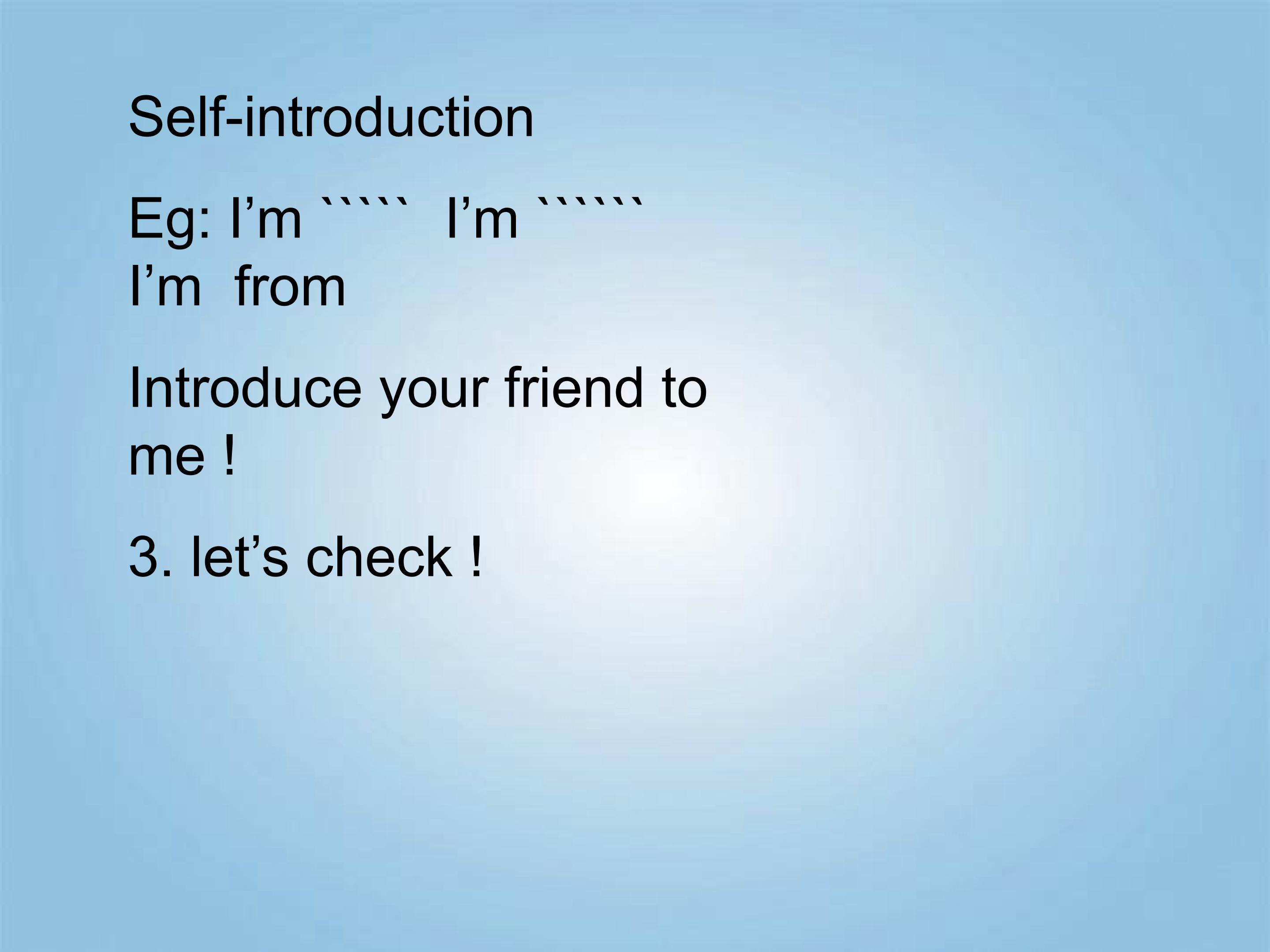 Self-introduction

Eg: I'm ````` I'm ``````
I'm from

Introduce your friend to me !

3. let's check !